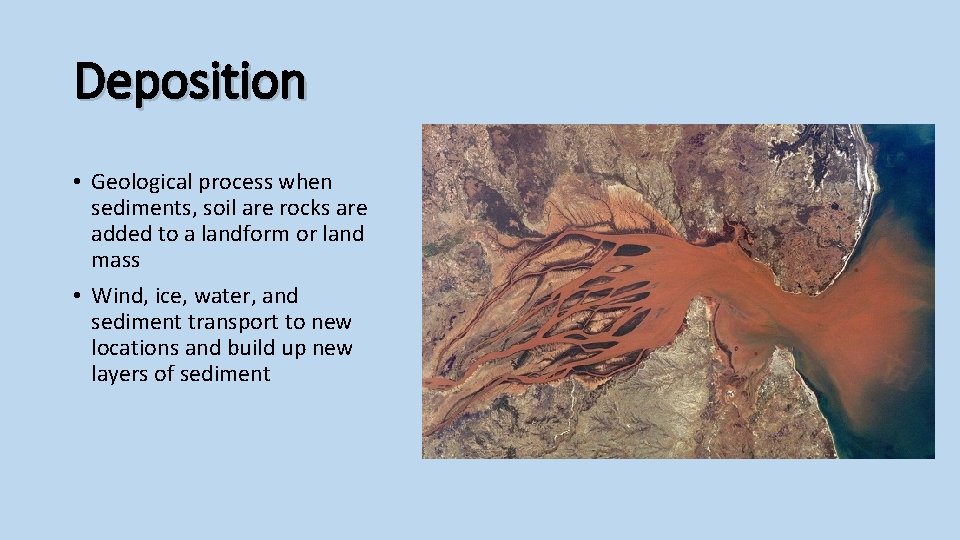 Deposition

• Geological process when sediments, soil are rocks are added to a landform or land mass

• Wind, ice, water, and sediment transport to new locations and build up new layers of sediment